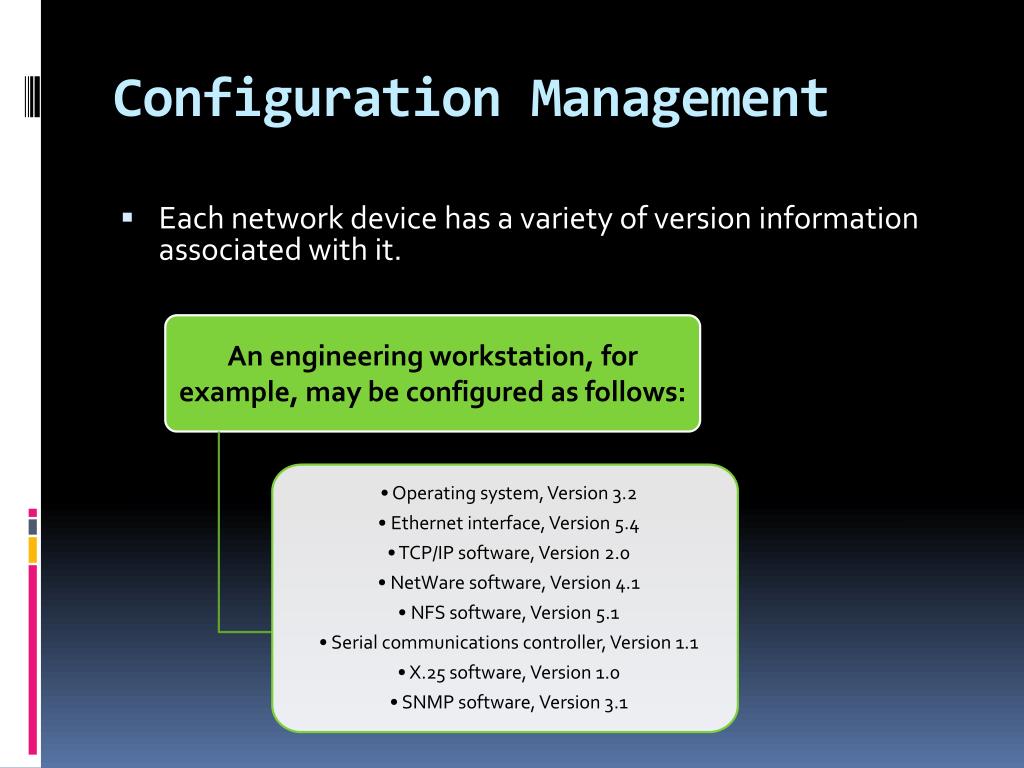 Configuration Management

▪ Each network device has a variety of version information associated with it.

An engineering workstation, for example, may be configured as follows:

• Operating system, Version 3.2
• Ethernet interface, Version 5.4
• TCP/IP software, Version 2.0
• NetWare software, Version 4.1
• NFS software, Version 5.1
• Serial communications controller, Version 1.1
• X.25 software, Version 1.0
• SNMP software, Version 3.1